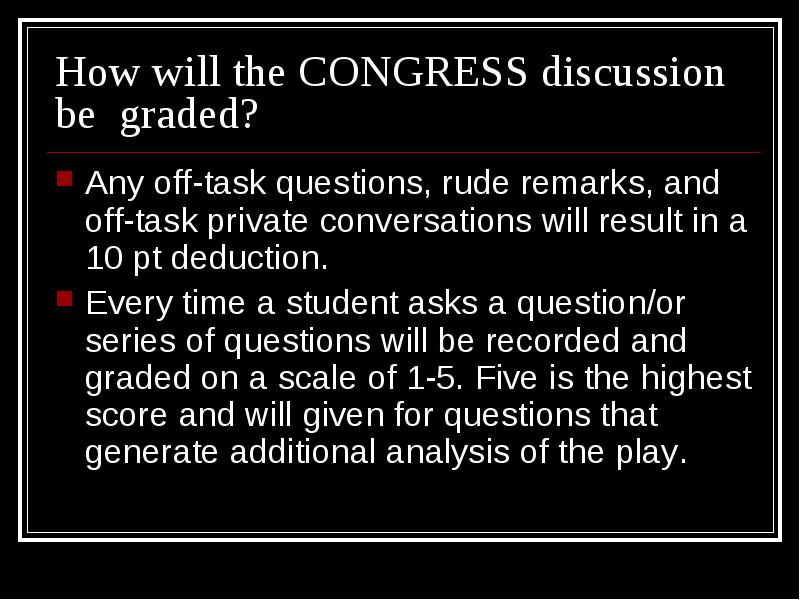 How will the CONGRESS discussion be graded?

Any off-task questions, rude remarks, and off-task private conversations will result in a 10 pt deduction.

Every time a student asks a question/or series of questions will be recorded and graded on a scale of 1-5. Five is the highest score and will given for questions that generate additional analysis of the play.